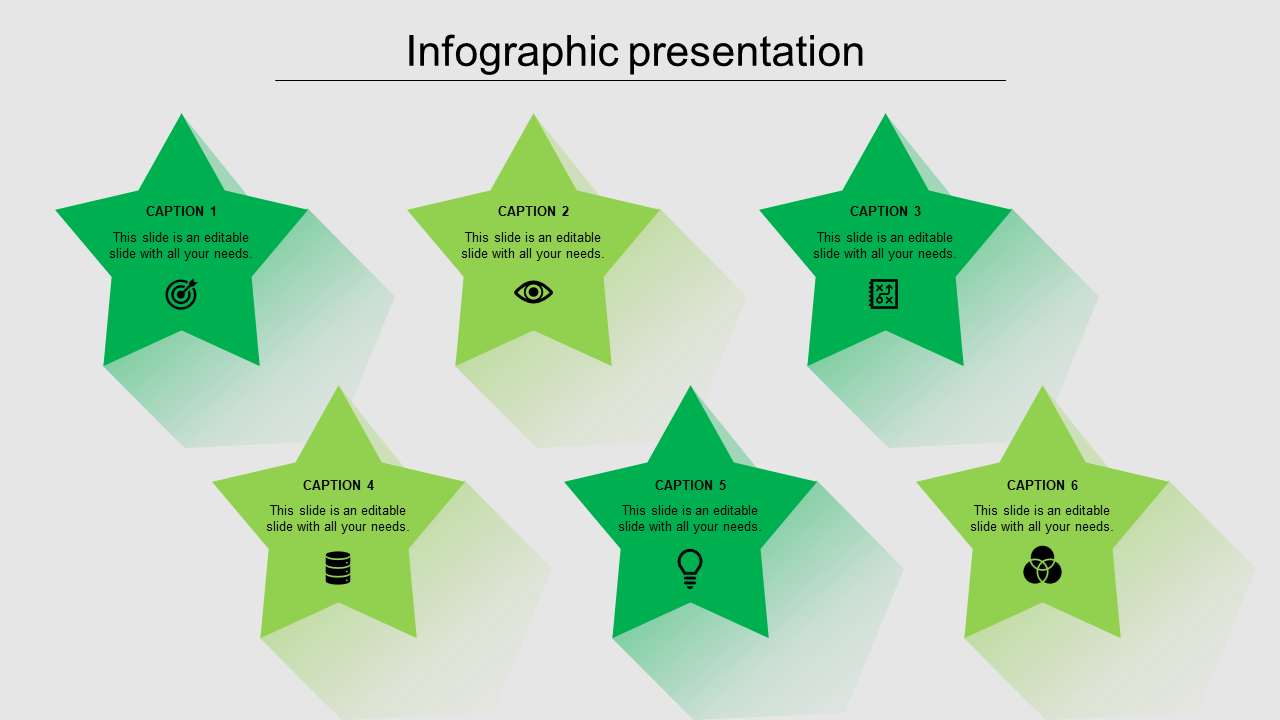 Infographic presentation

CAPTION 1
This slide is an editable slide with all your needs.

CAPTION 2
This slide is an editable slide with all your needs.

CAPTION 3
This slide is an editable slide with all your needs.

CAPTION 4
This slide is an editable slide with all your needs.

CAPTION 5
This slide is an editable slide with all your needs.

CAPTION 6
This slide is an editable slide with all your needs.